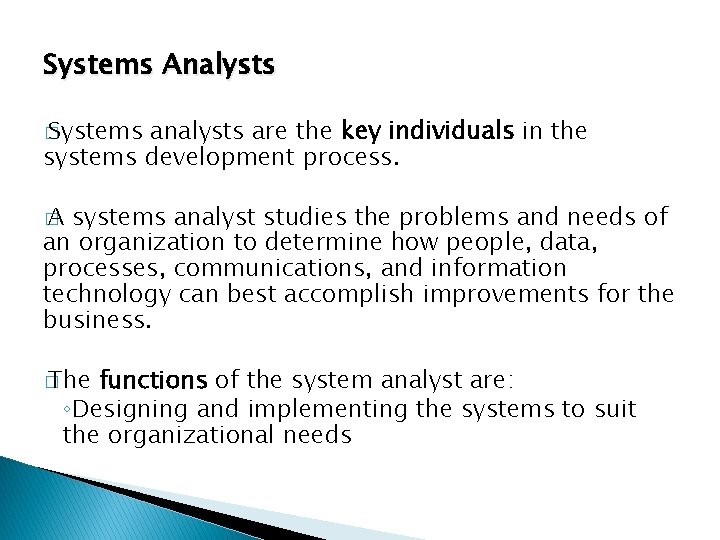 Systems Analysts

Systems analysts are the key individuals in the systems development process.

A systems analyst studies the problems and needs of an organization to determine how people, data, processes, communications, and information technology can best accomplish improvements for the business.

The functions of the system analyst are:
◦Designing and implementing the systems to suit the organizational needs